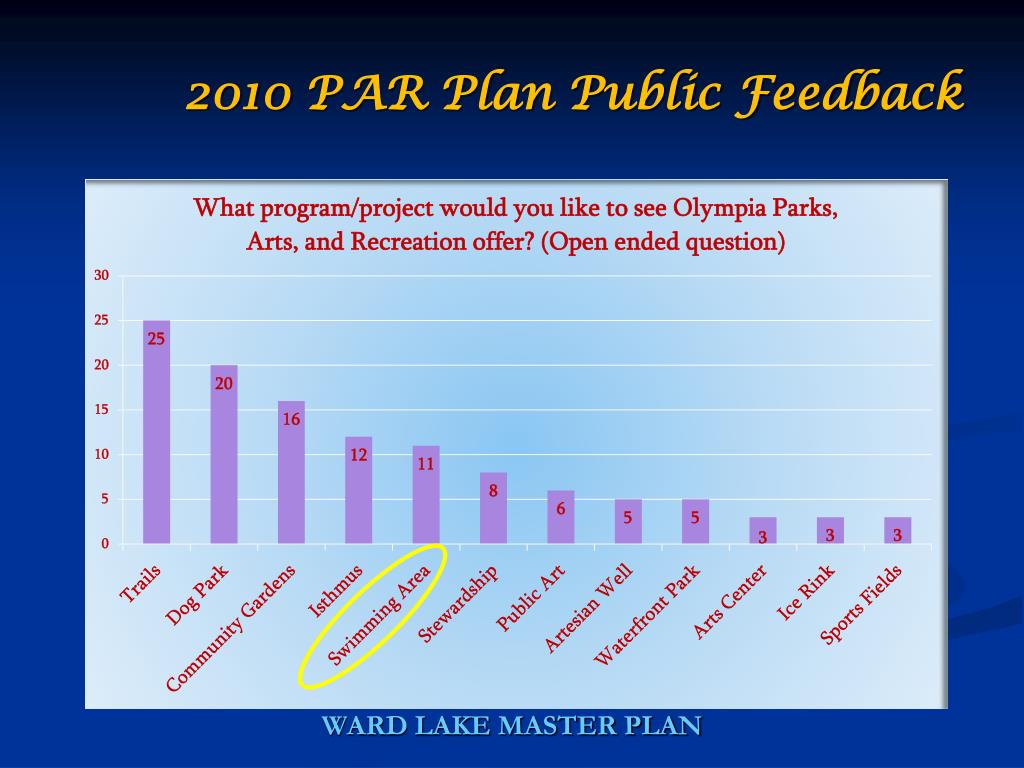 2010 PAR Plan Public Feedback

What program/project would you like to see Olympia Parks, Arts, and Recreation offer? (Open ended question)

30
25
20
15
10
5
0

25
20
16
12
11
8
6
5
5
3
3
3

Trails
Dog Park
Community Gardens
Isthmus
Swimming Area
Stewardship
Public Art
Artesian Well
Waterfront Park
Arts Center
Ice Rink
Sports Fields

WARD LAKE MASTER PLAN